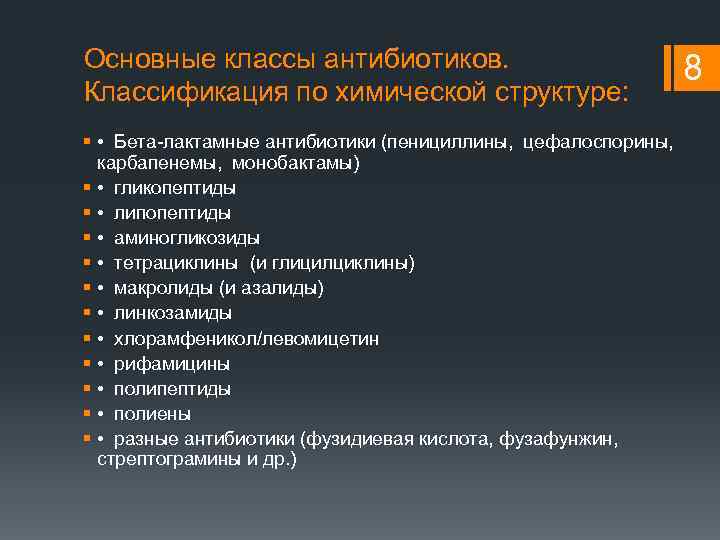 Основные классы антибиотиков. Классификация по химической структуре:

8

• Бета-лактамные антибиотики (пенициллины, цефалоспорины, карбапенемы, монобактамы)
• гликопептиды
• липопептиды
• аминогликозиды
• тетрациклины (и глицилциклины)
• макролиды (и азалиды)
• линкозамиды
• хлорамфеникол/левомицетин
• рифамицины
• полипептиды
• полиены
• разные антибиотики (фузидиевая кислота, фузафунжин, стрептограмины и др.)